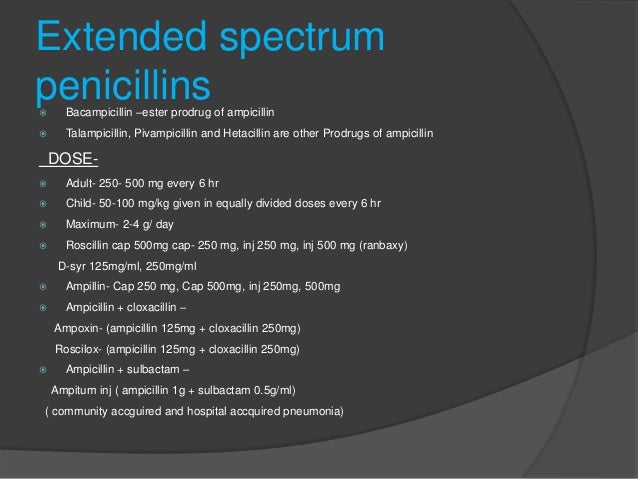 Extended spectrum penicillins

Bacampicillin –ester prodrug of ampicillin

Talampicillin, Pivampicillin and Hetacillin are other Prodrugs of ampicillin

DOSE-

Adult- 250- 500 mg every 6 hr

Child- 50-100 mg/kg given in equally divided doses every 6 hr

Maximum- 2-4 g/ day

Roscillin cap 500mg cap- 250 mg, inj 250 mg, inj 500 mg (ranbaxy)

D-syr 125mg/ml, 250mg/ml

Ampillin- Cap 250 mg, Cap 500mg, inj 250mg, 500mg

Ampicillin + cloxacillin –

Ampoxin- (ampicillin 125mg + cloxacillin 250mg)

Roscilox- (ampicillin 125mg + cloxacillin 250mg)

Ampicillin + sulbactam –

Ampitum inj ( ampicillin 1g + sulbactam 0.5g/ml)

( community accguired and hospital accquired pneumonia)